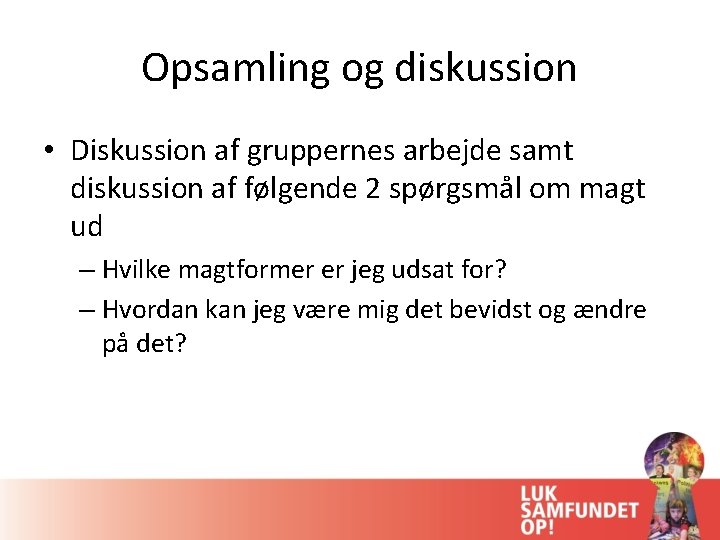 Opsamling og diskussion

• Diskussion af gruppernes arbejde samt diskussion af følgende 2 spørgsmål om magt ud

– Hvilke magtformer er jeg udsat for?

– Hvordan kan jeg være mig det bevidst og ændre på det?

LUK
SAMFUNDET
OP!